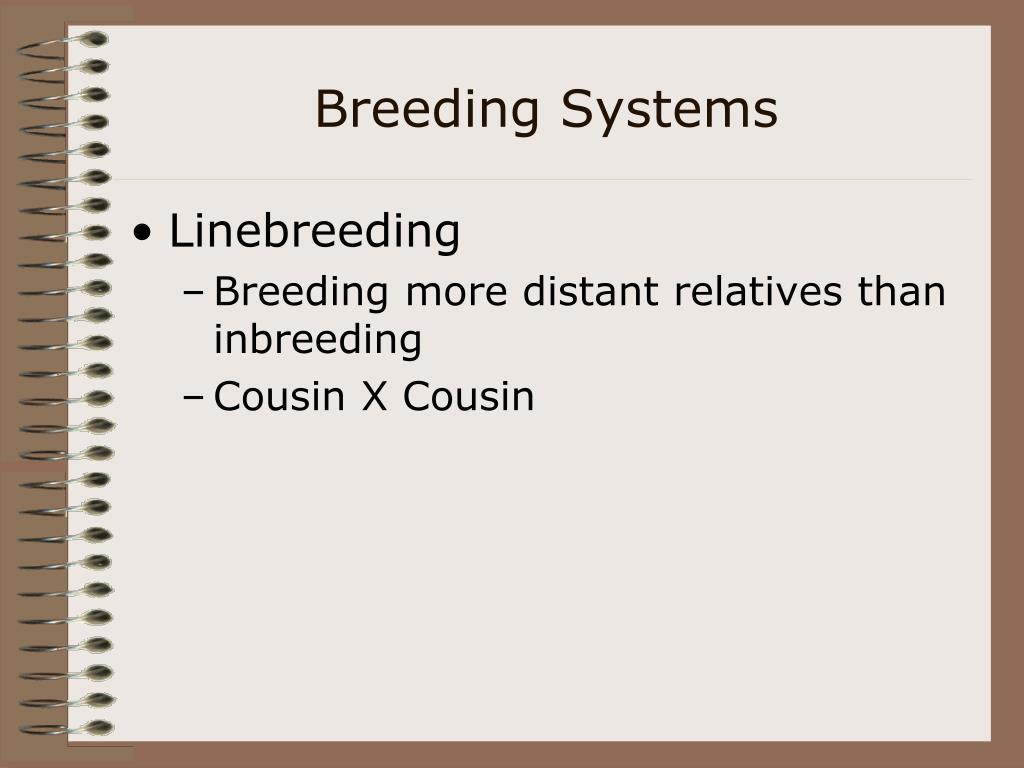 Breeding Systems

• Linebreeding
  – Breeding more distant relatives than inbreeding
  – Cousin X Cousin